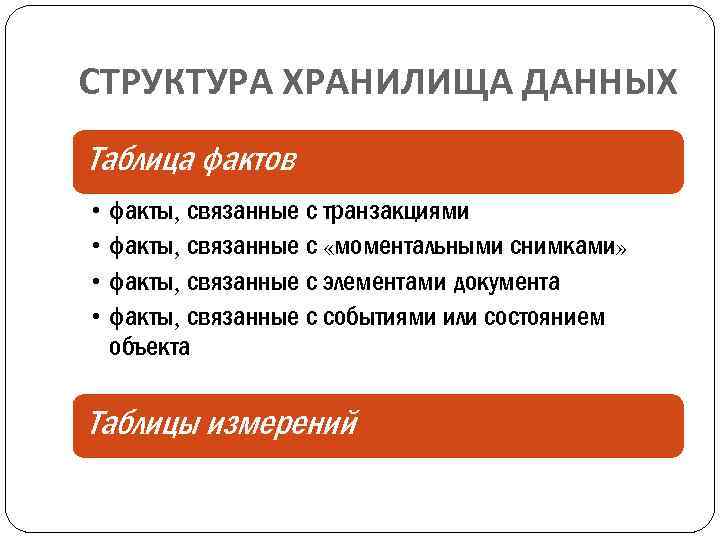 СТРУКТУРА ХРАНИЛИЩА ДАННЫХ

Таблица фактов

• факты, связанные с транзакциями
• факты, связанные с «моментальными снимками»
• факты, связанные с элементами документа
• факты, связанные с событиями или состоянием объекта

Таблицы измерений